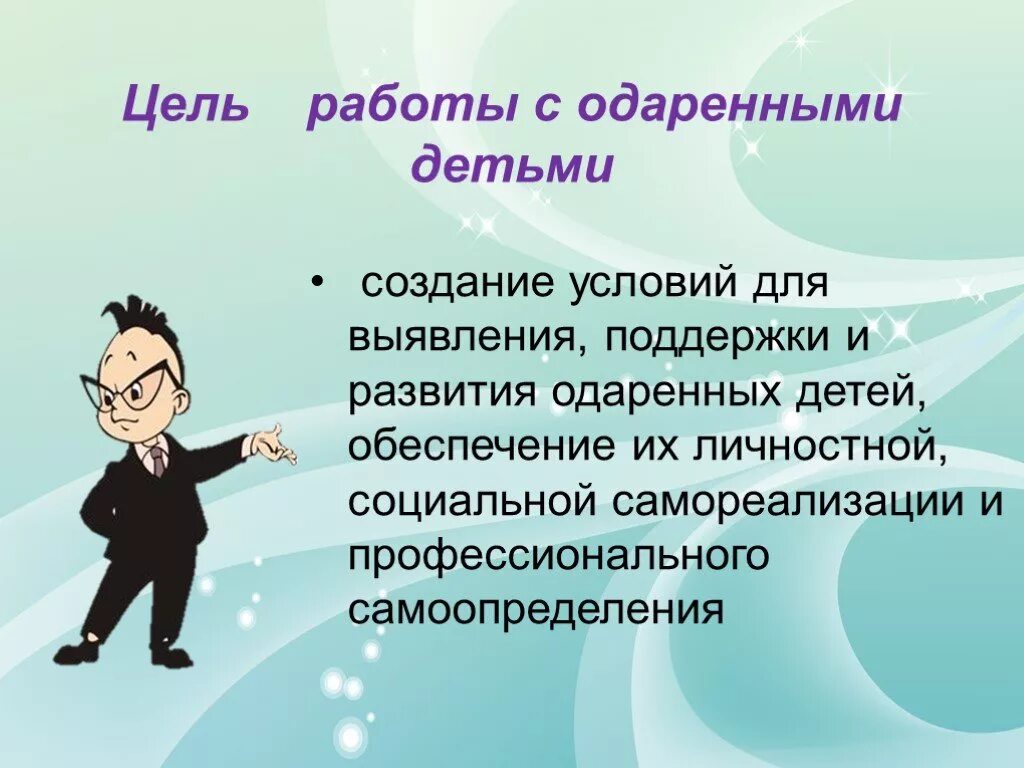 Цель работы с одаренными детьми

• создание условий для выявления, поддержки и развития одаренных детей, обеспечение их личностной, социальной самореализации и профессионального самоопределения